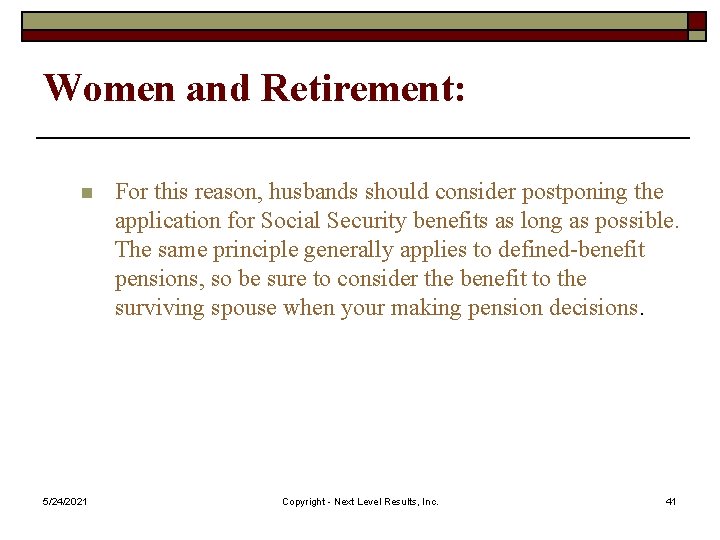 Women and Retirement:

For this reason, husbands should consider postponing the application for Social Security benefits as long as possible. The same principle generally applies to defined-benefit pensions, so be sure to consider the benefit to the surviving spouse when your making pension decisions.

5/24/2021

Copyright - Next Level Results, Inc.

41